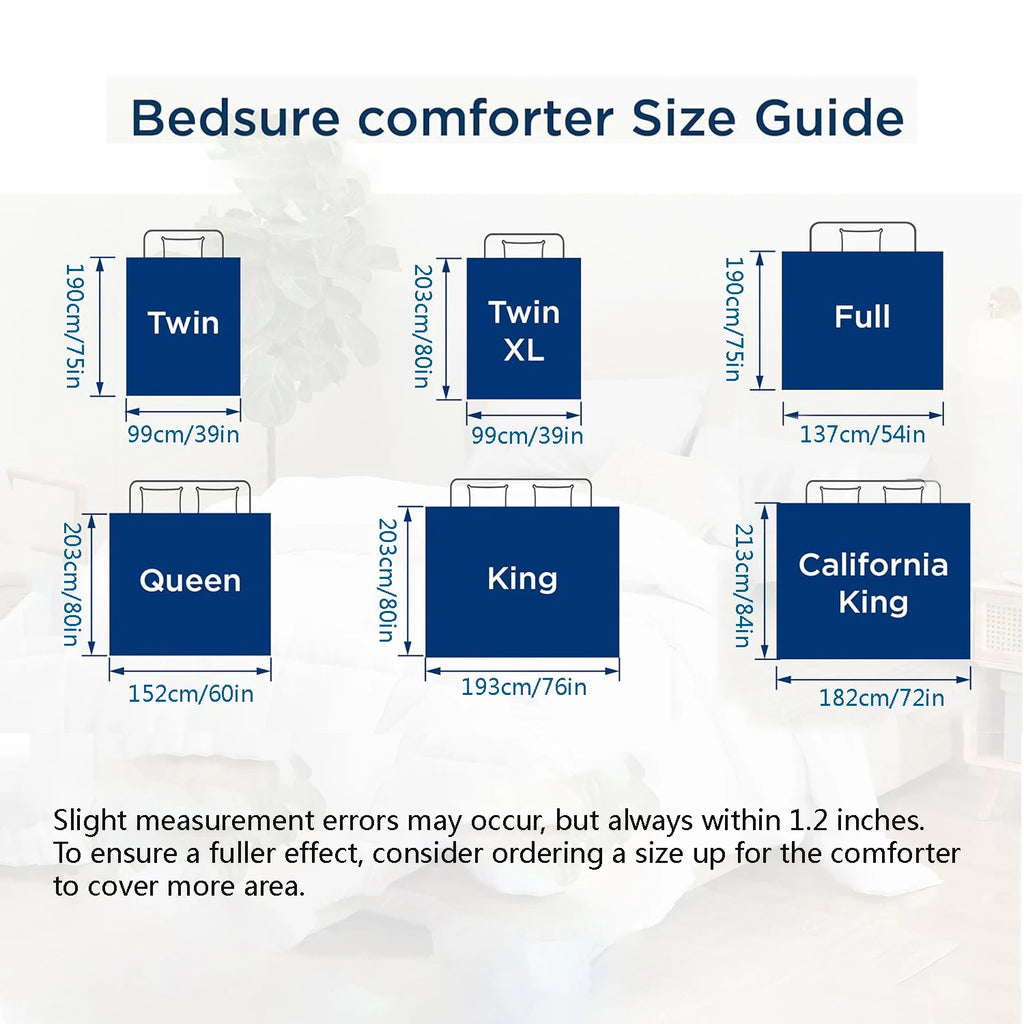 Bedsure comforter Size Guide

190cm/75in
Twin
99cm/39in

203cm/80in
Twin XL
99cm/39in

190cm/75in
Full
137cm/54in

203cm/80in
Queen
152cm/60in

203cm/80in
King
193cm/76in

213cm/84in
California King
182cm/72in

Slight measurement errors may occur, but always within 1.2 inches. To ensure a fuller effect, consider ordering a size up for the comforter to cover more area.